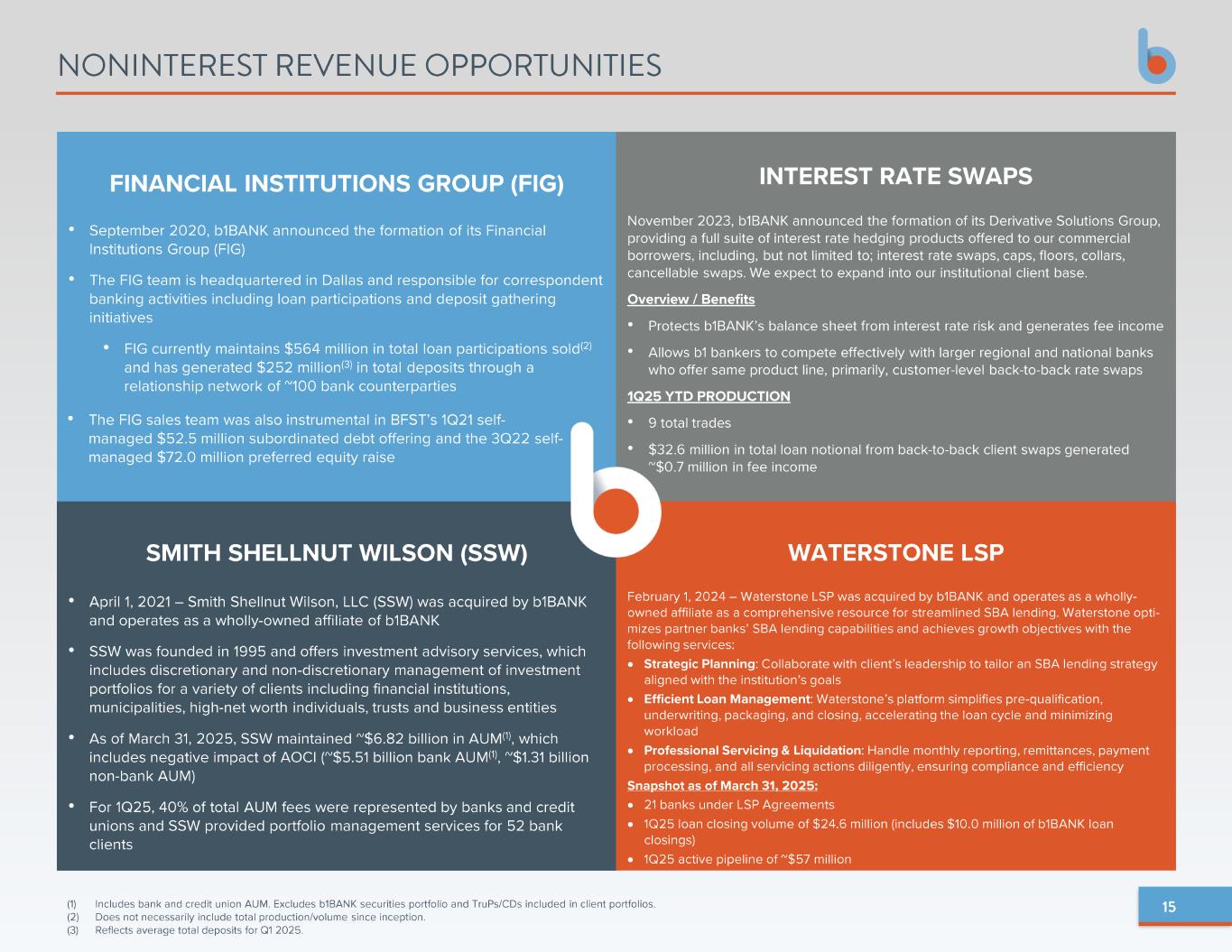 NONINTEREST REVENUE OPPORTUNITIES

FINANCIAL INSTITUTIONS GROUP (FIG)

• September 2020, b1BANK announced the formation of its Financial Institutions Group (FIG)

• The FIG team is headquartered in Dallas and responsible for correspondent banking activities including loan participations and deposit gathering initiatives

• FIG currently maintains \$564 million in total loan participations sold$^{(2)}$ and has generated \$252 million$^{(3)}$ in total deposits through a relationship network of ~100 bank counterparties

• The FIG sales team was also instrumental in BFST's 1Q21 self-managed \$52.5 million subordinated debt offering and the 3Q22 self-managed \$72.0 million preferred equity raise

INTEREST RATE SWAPS

November 2023, b1BANK announced the formation of its Derivative Solutions Group, providing a full suite of interest rate hedging products offered to our commercial borrowers, including, but not limited to; interest rate swaps, caps, floors, collars, cancellable swaps. We expect to expand into our institutional client base.

Overview / Benefits

• Protects b1BANK's balance sheet from interest rate risk and generates fee income

• Allows b1 bankers to compete effectively with larger regional and national banks who offer same product line, primarily, customer-level back-to-back rate swaps

1Q25 YTD PRODUCTION

• 9 total trades

• \$32.6 million in total loan notional from back-to-back client swaps generated ~\$0.7 million in fee income

SMITH SHELLNUT WILSON (SSW)

• April 1, 2021 – Smith Shellnut Wilson, LLC (SSW) was acquired by b1BANK and operates as a wholly-owned affiliate of b1BANK

• SSW was founded in 1995 and offers investment advisory services, which includes discretionary and non-discretionary management of investment portfolios for a variety of clients including financial institutions, municipalities, high-net worth individuals, trusts and business entities

• As of March 31, 2025, SSW maintained ~\$6.82 billion in AUM$^{(1)}$, which includes negative impact of AOCI (~\$5.51 billion bank AUM$^{(1)}$, ~\$1.31 billion non-bank AUM)

• For 1Q25, 40% of total AUM fees were represented by banks and credit unions and SSW provided portfolio management services for 52 bank clients

WATERSTONE LSP

February 1, 2024 – Waterstone LSP was acquired by b1BANK and operates as a wholly-owned affiliate as a comprehensive resource for streamlined SBA lending. Waterstone optimizes partner banks' SBA lending capabilities and achieves growth objectives with the following services:

• Strategic Planning: Collaborate with client's leadership to tailor an SBA lending strategy aligned with the institution's goals

• Efficient Loan Management: Waterstone's platform simplifies pre-qualification, underwriting, packaging, and closing, accelerating the loan cycle and minimizing workload

• Professional Servicing & Liquidation: Handle monthly reporting, remittances, payment processing, and all servicing actions diligently, ensuring compliance and efficiency

Snapshot as of March 31, 2025:

• 21 banks under LSP Agreements

• 1Q25 loan closing volume of \$24.6 million (includes \$10.0 million of b1BANK loan closings)

• 1Q25 active pipeline of ~\$57 million

(1) Includes bank and credit union AUM. Excludes b1BANK securities portfolio and TruPs/CDs included in client portfolios.
(2) Does not necessarily include total production/volume since inception.
(3) Reflects average total deposits for Q1 2025.

15